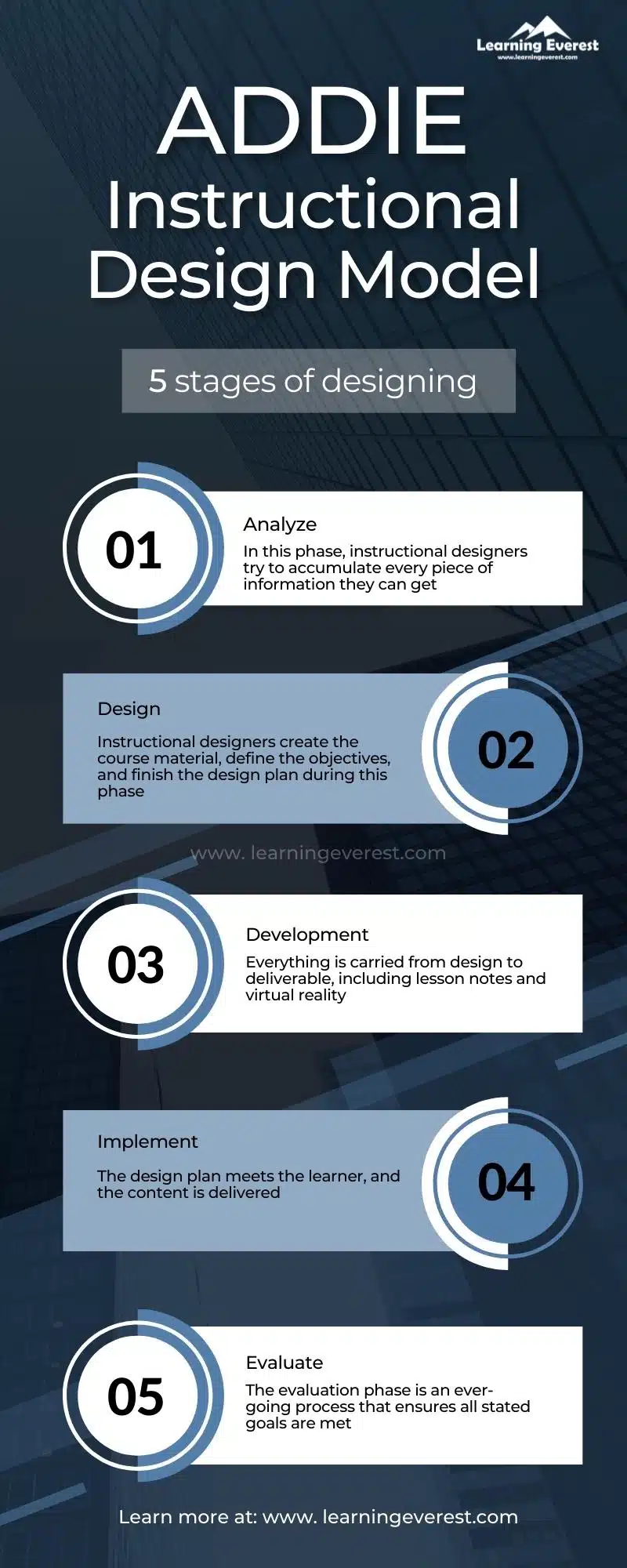 Learning Everest
www.learningeverest.com

ADDIE Instructional Design Model

5 stages of designing

01

Analyze

In this phase, instructional designers try to accumulate every piece of information they can get

Design

Instructional designers create the course material, define the objectives, and finish the design plan during this phase

02

www. learningeverest.com

03

Development

Everything is carried from design to deliverable, including lesson notes and virtual reality

Implement

The design plan meets the learner, and the content is delivered

04

05

Evaluate

The evaluation phase is an ever-going process that ensures all stated goals are met

Learn more at: www. learningeverest.com